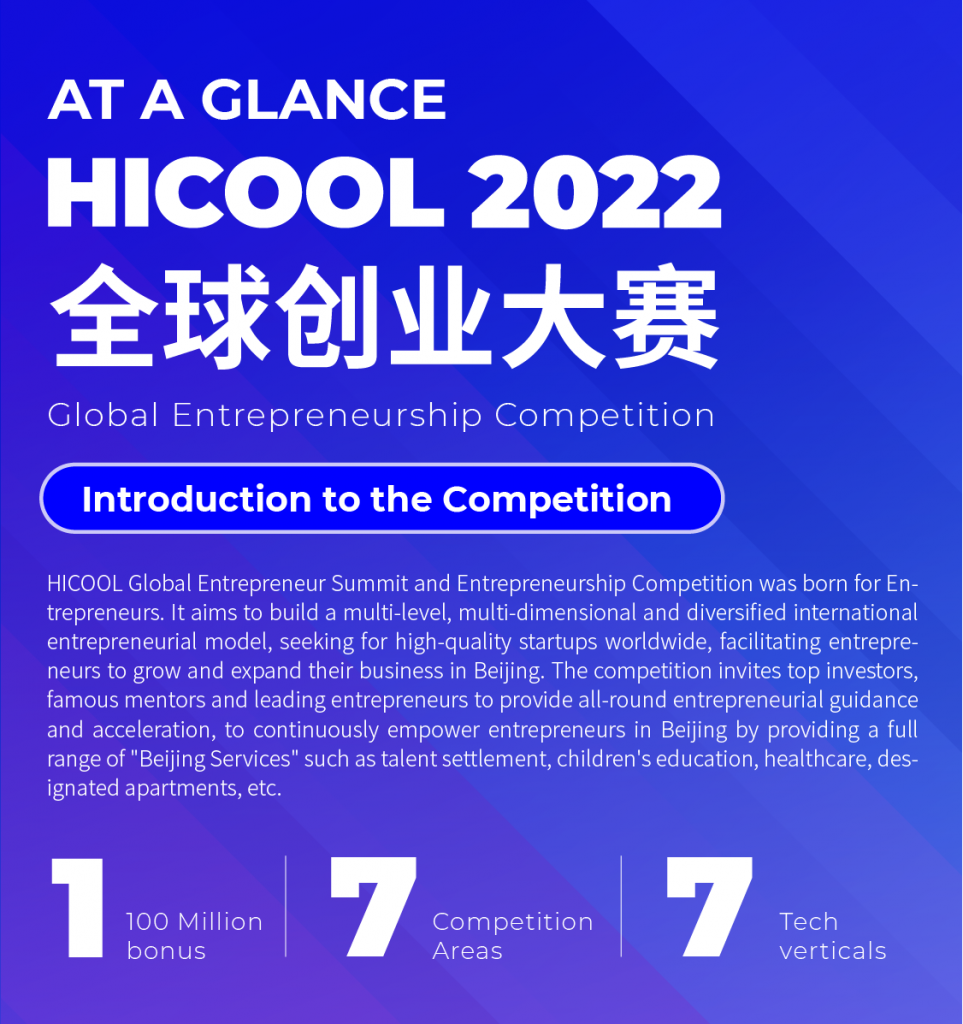 AT A GLANCE

HICOOL 2022

全球创业大赛

Global Entrepreneurship Competition

Introduction to the Competition

HICOOL Global Entrepreneur Summit and Entrepreneurship Competition was born for Entrepreneurs. It aims to build a multi-level, multi-dimensional and diversified international entrepreneurial model, seeking for high-quality startups worldwide, facilitating entrepreneurs to grow and expand their business in Beijing. The competition invites top investors, famous mentors and leading entrepreneurs to provide all-round entrepreneurial guidance and acceleration, to continuously empower entrepreneurs in Beijing by providing a full range of "Beijing Services" such as talent settlement, children's education, healthcare, designated apartments, etc.

1 100 Million bonus

7 Competition Areas

7 Tech verticals